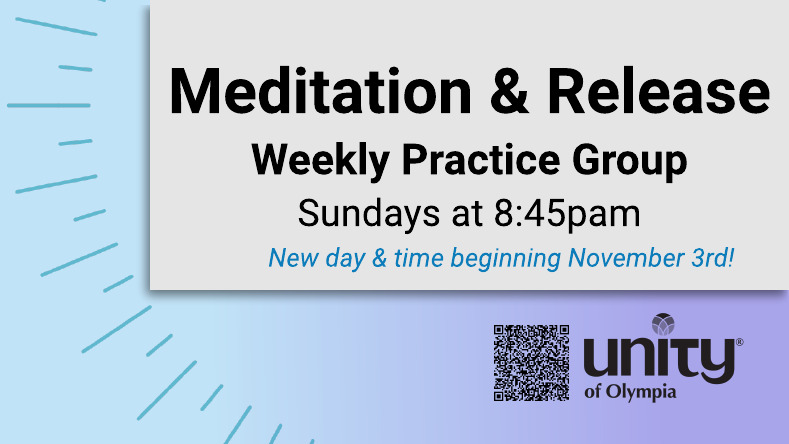 Meditation & Release

Weekly Practice Group

Sundays at 8:45pam

New day & time beginning November 3rd!

unity®
of Olympia